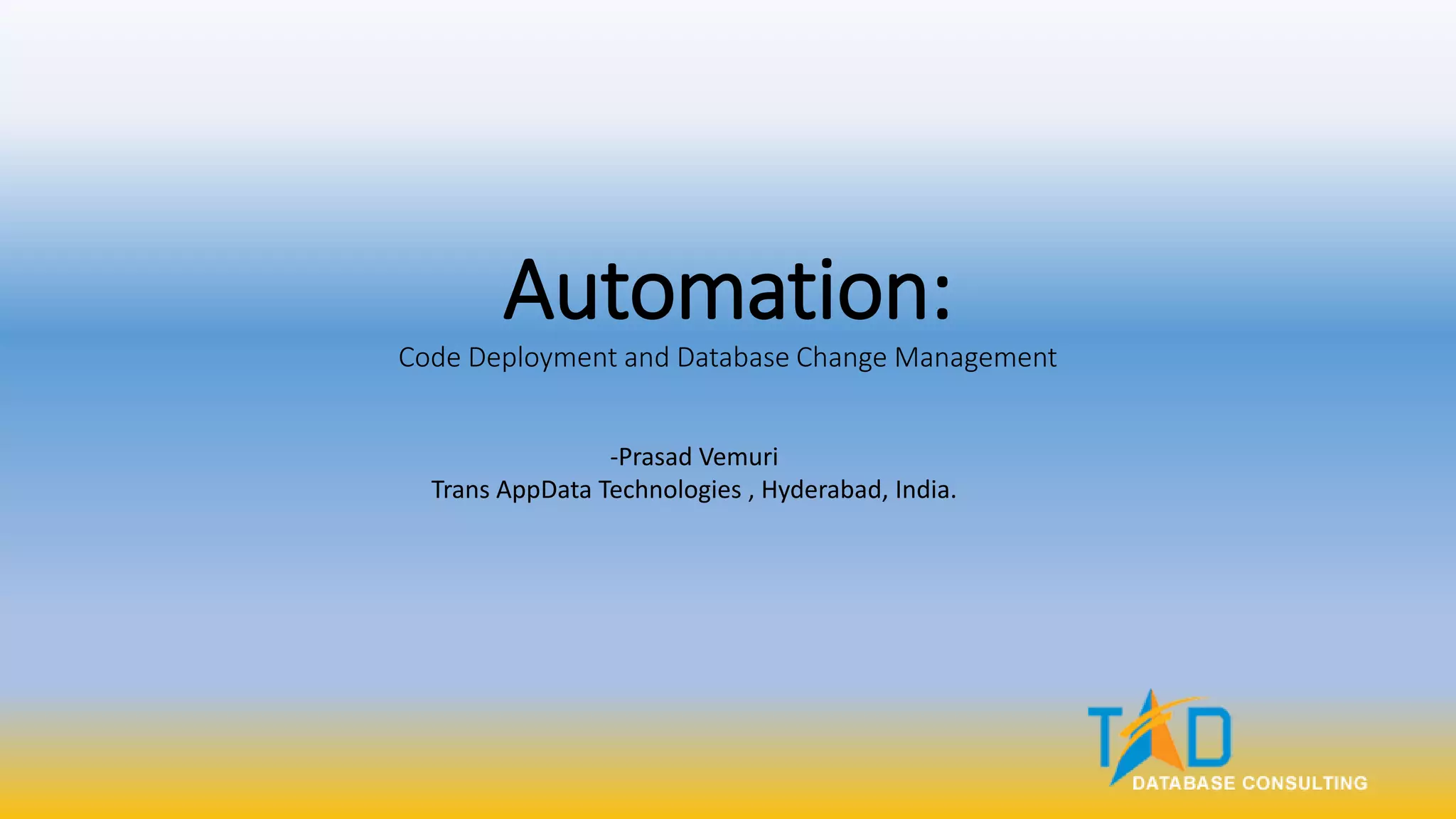 Automation:

Code Deployment and Database Change Management

-Prasad Vemuri
Trans AppData Technologies , Hyderabad, India.

TAD
DATABASE CONSULTING